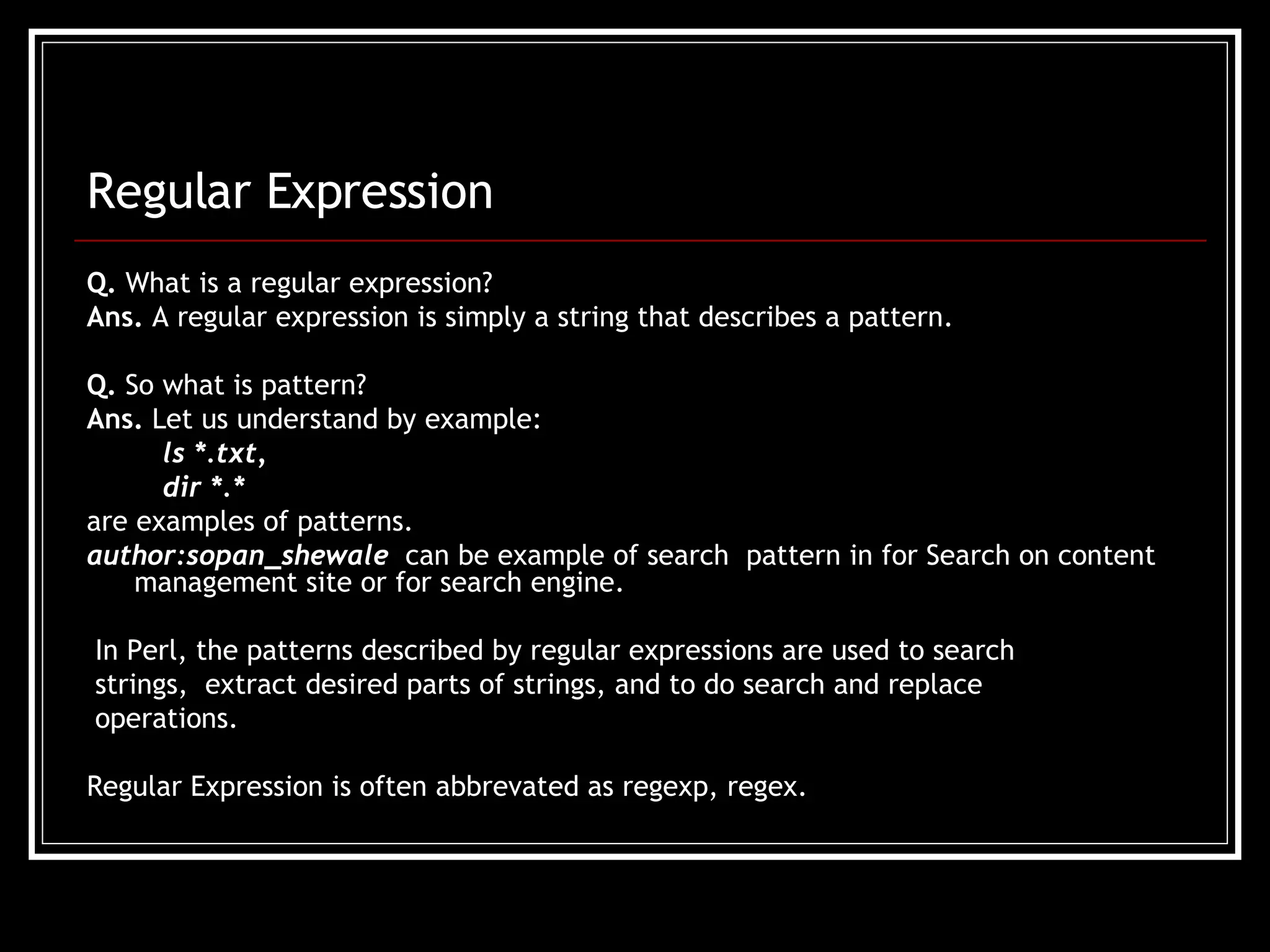 Regular Expression

Q. What is a regular expression?
Ans. A regular expression is simply a string that describes a pattern.

Q. So what is pattern?
Ans. Let us understand by example:
ls *.txt,
dir *.*
are examples of patterns.
author:sopan_shewale can be example of search pattern in for Search on content management site or for search engine.

In Perl, the patterns described by regular expressions are used to search strings, extract desired parts of strings, and to do search and replace operations.

Regular Expression is often abbrevated as regexp, regex.